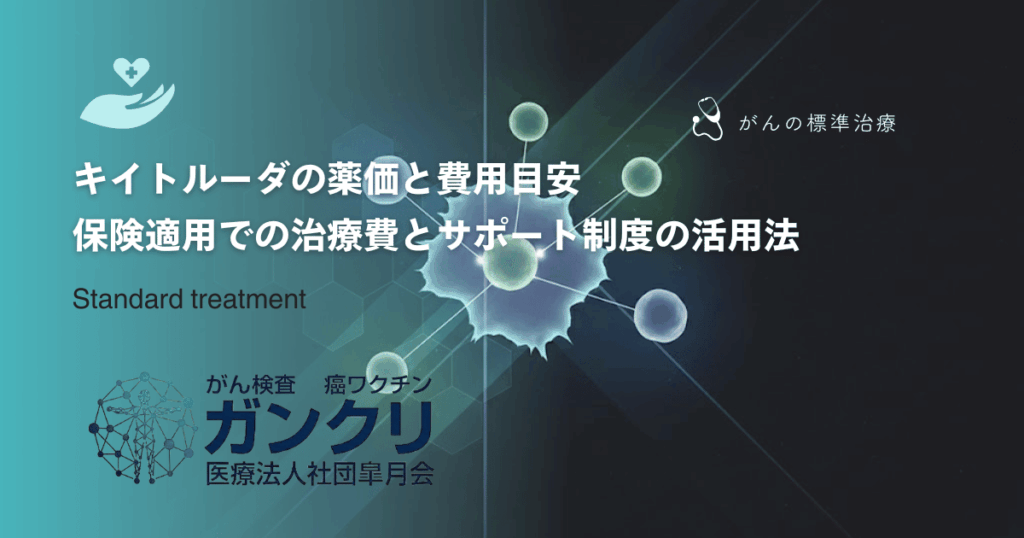 がんの標準治療

キイトルーダの薬価と費用目安
保険適用での治療費とサポート制度の活用法

Standard treatment

がん検査　癌ワクチン
ガンクリ
医療法人社団皐月会